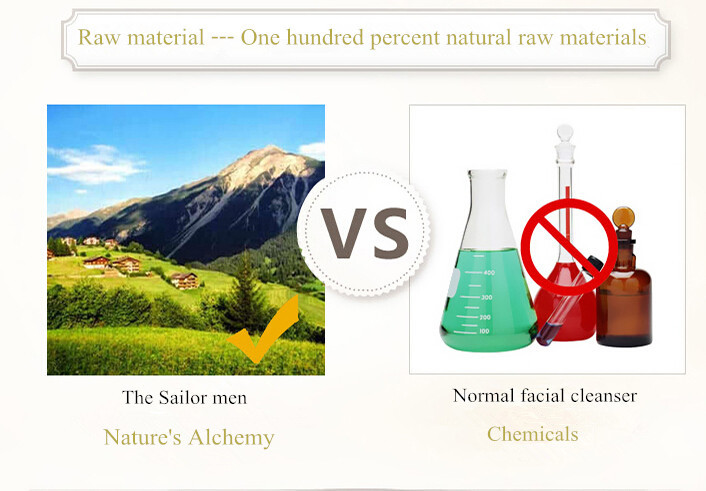 Raw material --- One hundred percent natural raw materials

VS

400
300
200
100

The Sailor men

Nature's Alchemy

Normal facial cleanser

Chemicals